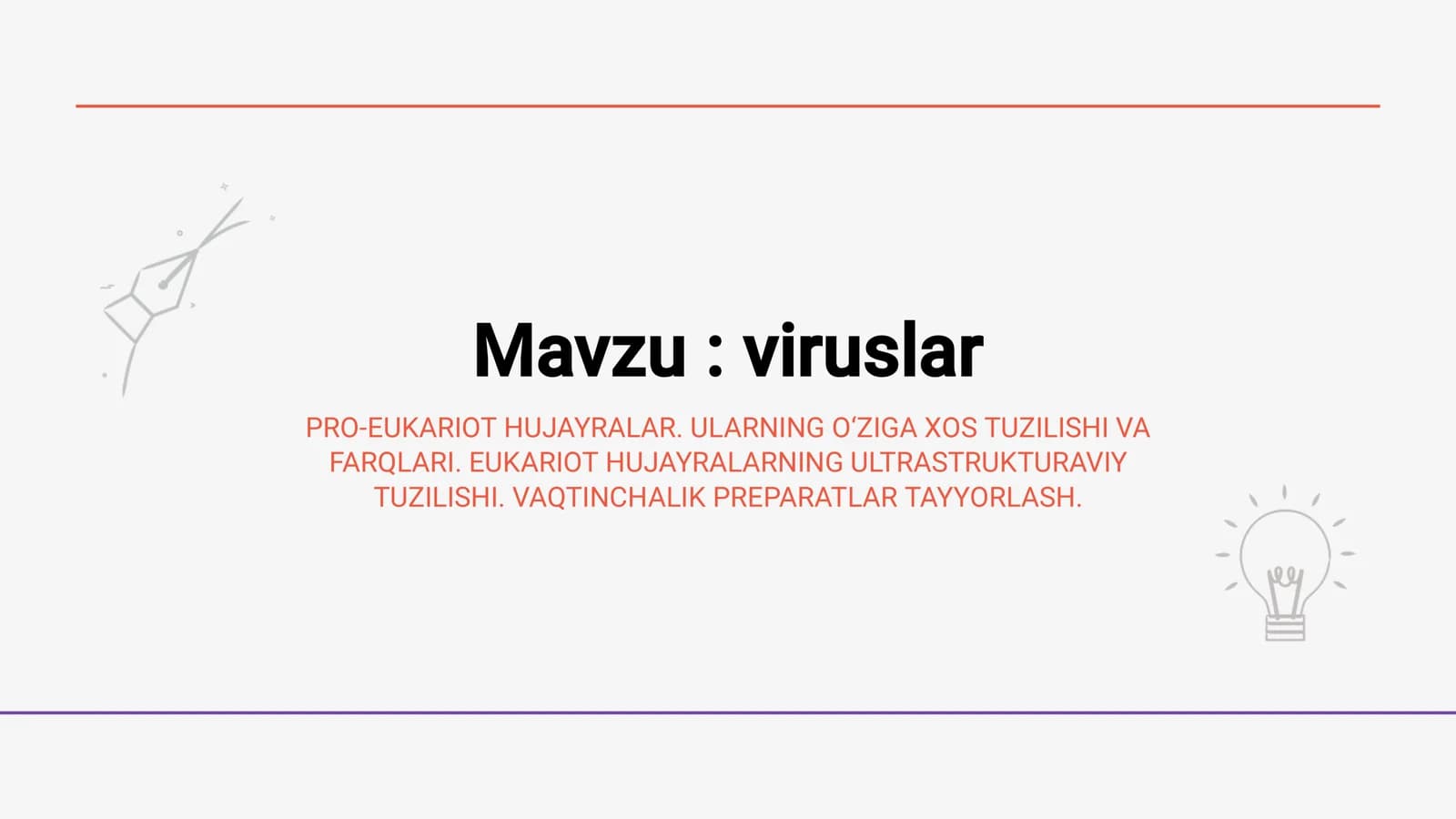 Mavzu : viruslar

PRO-EUKARIOT HUJAYRALAR. ULARNING O'ZIGA XOS TUZILISHI VA FARQLARI. EUKARIOT HUJAYRALARNING ULTRASTRUKTURAVIY TUZILISHI. VAQTINCHALIK PREPARATLAR TAYYORLASH.